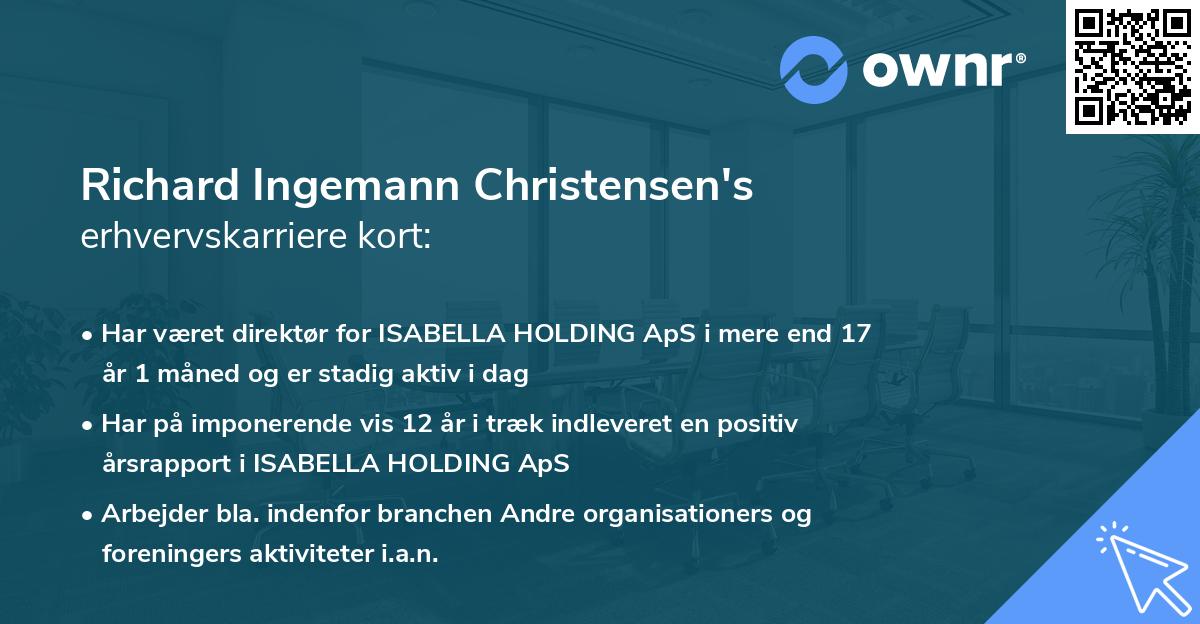 ownr®

Richard Ingemann Christensen's erhvervskarriere kort:

• Har været direktør for ISABELLA HOLDING ApS i mere end 17 år 1 måned og er stadig aktiv i dag

• Har på imponerende vis 12 år i træk indleveret en positiv årsrapport i ISABELLA HOLDING ApS

• Arbejder bla. indenfor branchen Andre organisationers og foreningers aktiviteter i.a.n.